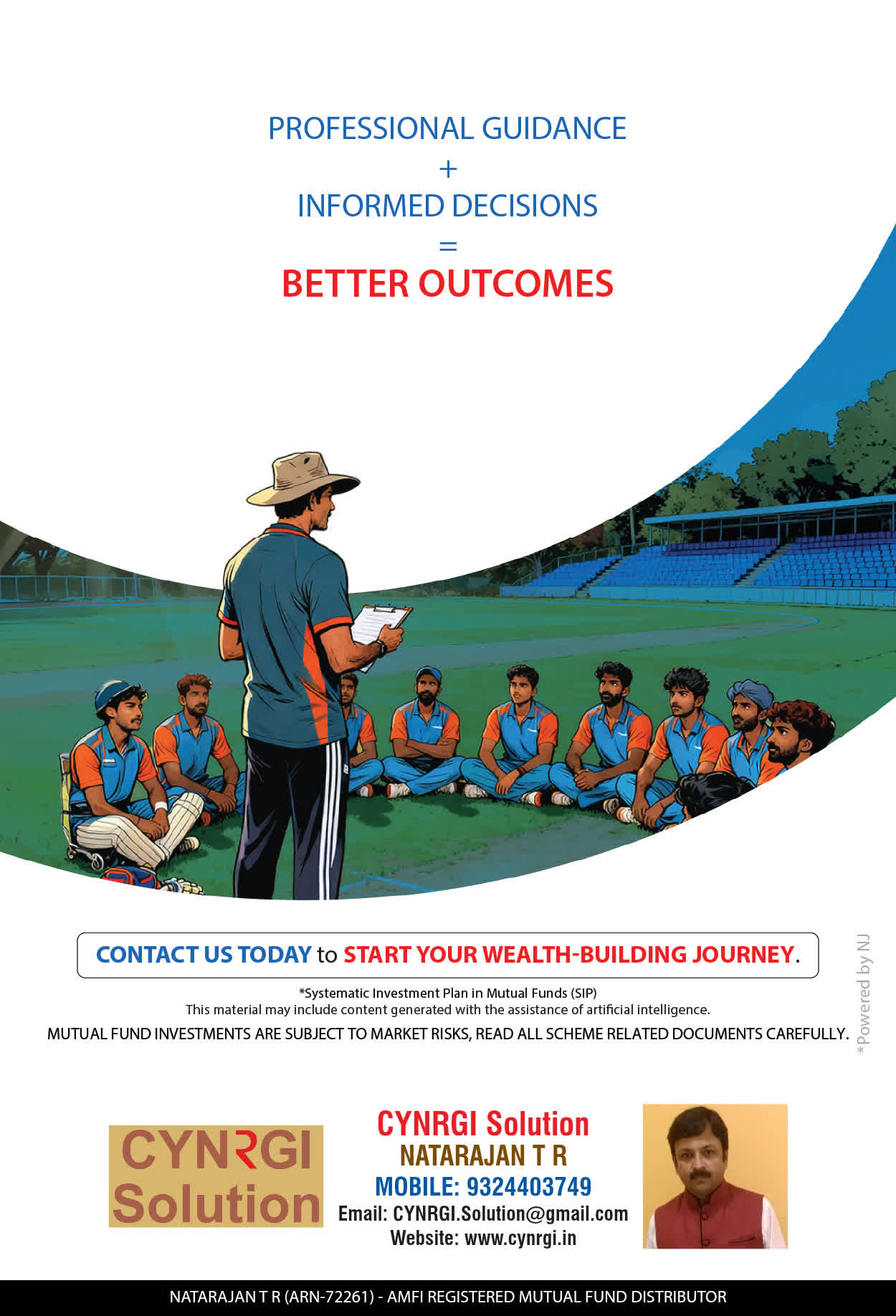 PROFESSIONAL GUIDANCE
+
INFORMED DECISIONS
=
BETTER OUTCOMES

CONTACT US TODAY to START YOUR WEALTH-BUILDING JOURNEY.

*Systematic Investment Plan in Mutual Funds (SIP)
This material may include content generated with the assistance of artificial intelligence.
MUTUAL FUND INVESTMENTS ARE SUBJECT TO MARKET RISKS, READ ALL SCHEME RELATED DOCUMENTS CAREFULLY.

*Powered by NJ

CYNRGI Solution

CYNRGI Solution
NATARAJAN T R
MOBILE: 9324403749
Email: CYNRGI.Solution@gmail.com
Website: www.cynrgi.in

NATARAJAN T R (ARN-72261) - AMFI REGISTERED MUTUAL FUND DISTRIBUTOR